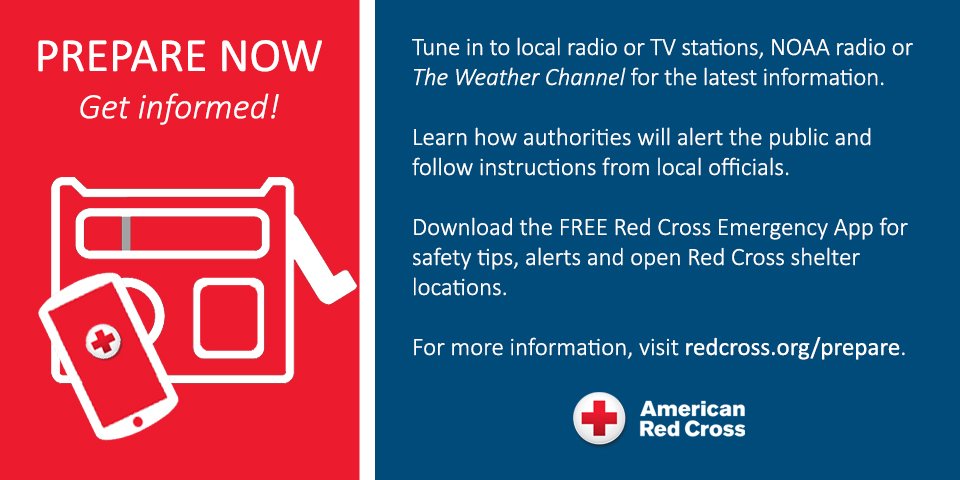 PREPARE NOW
Get informed!

Tune in to local radio or TV stations, NOAA radio or The Weather Channel for the latest information.

Learn how authorities will alert the public and follow instructions from local officials.

Download the FREE Red Cross Emergency App for safety tips, alerts and open Red Cross shelter locations.

For more information, visit redcross.org/prepare.

American Red Cross